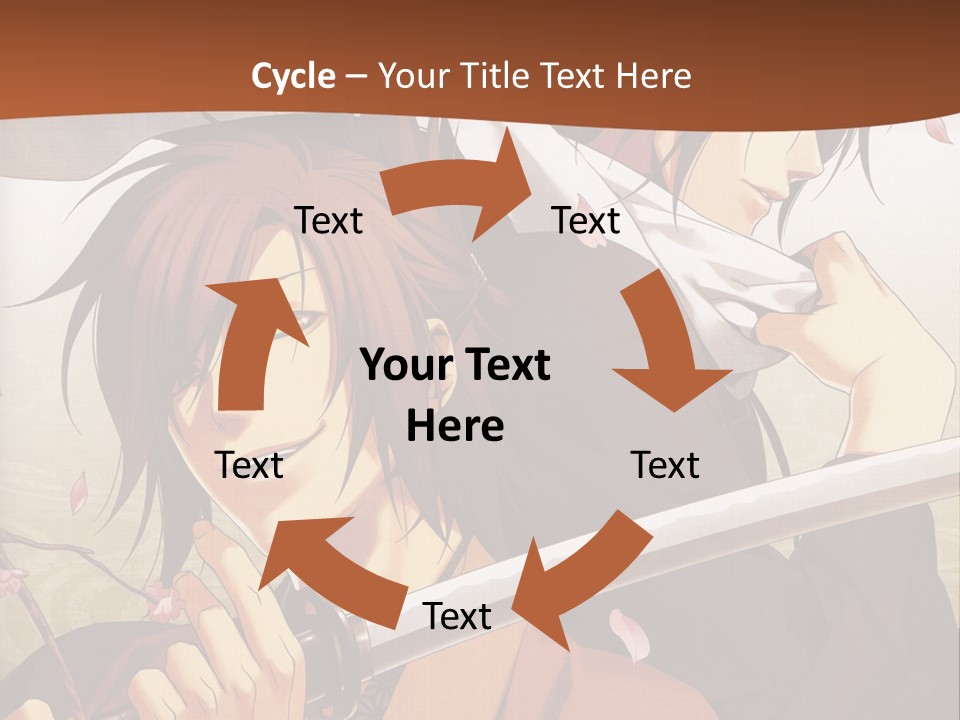 Cycle – Your Title Text Here

Text

Text

Your Text Here

Text

Text

Text